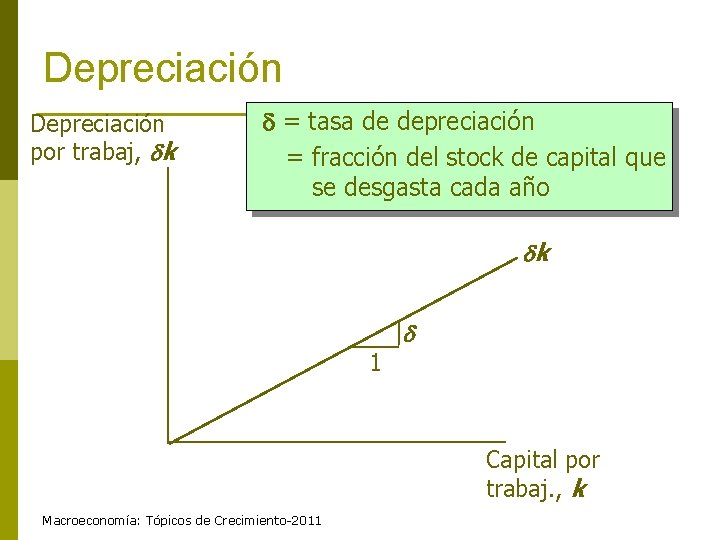 Depreciación

Depreciación por trabaj, $\delta k$

$\delta$ = tasa de depreciación
= fracción del stock de capital que se desgasta cada año

$\delta k$

$\delta$

1

Capital por trabaj., $k$

Macroeconomía: Tópicos de Crecimiento-2011